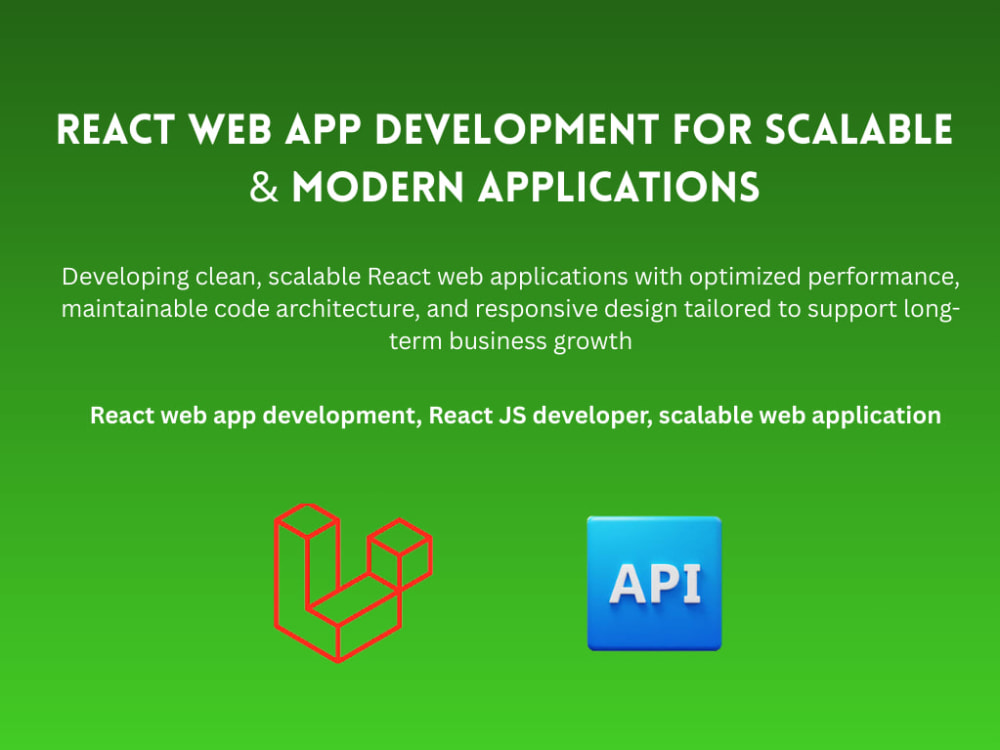 REACT WEB APP DEVELOPMENT FOR SCALABLE & MODERN APPLICATIONS

Developing clean, scalable React web applications with optimized performance, maintainable code architecture, and responsive design tailored to support long-term business growth

React web app development, React JS developer, scalable web application

API